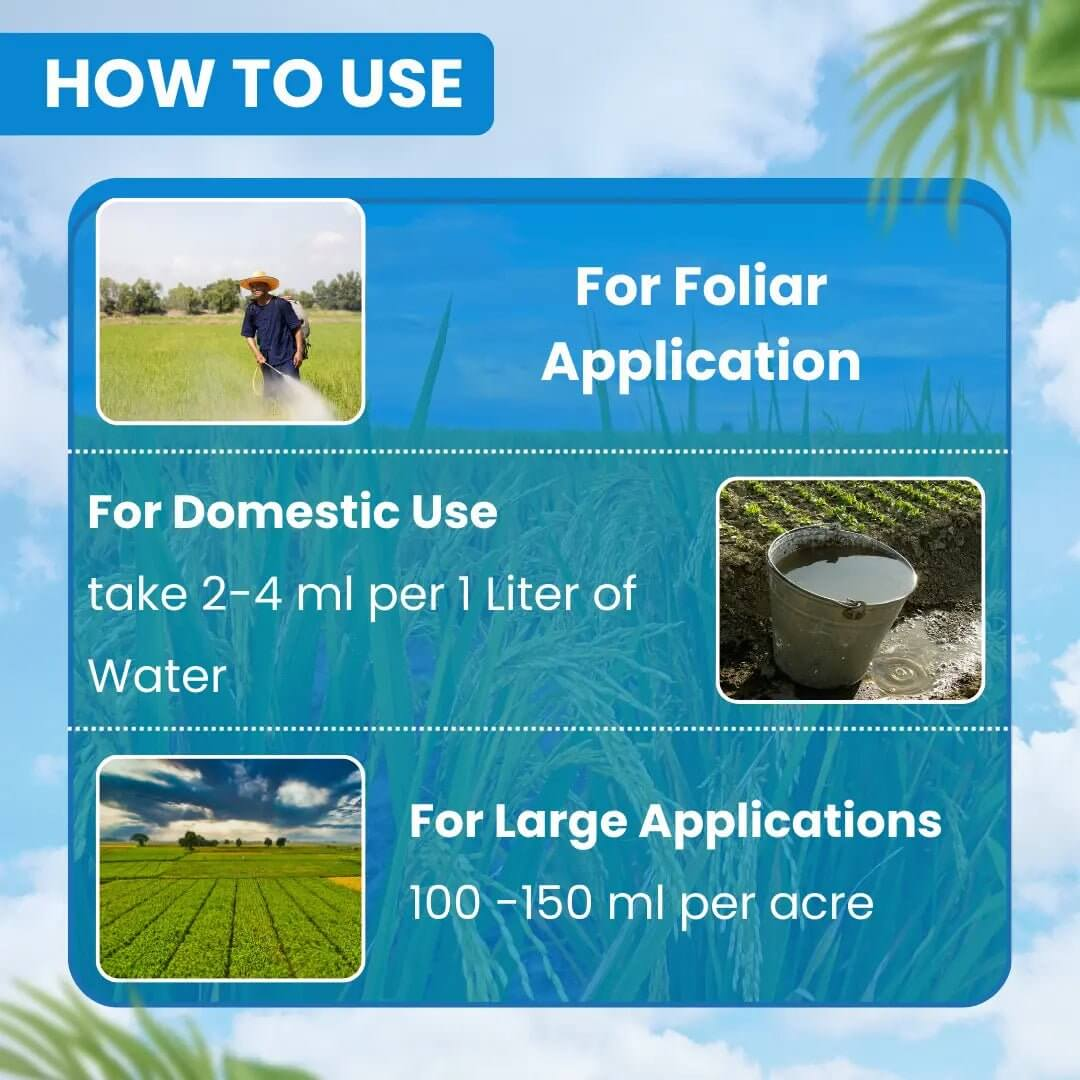 HOW TO USE

For Foliar Application

For Domestic Use
take 2-4 ml per 1 Liter of Water

For Large Applications
100 -150 ml per acre